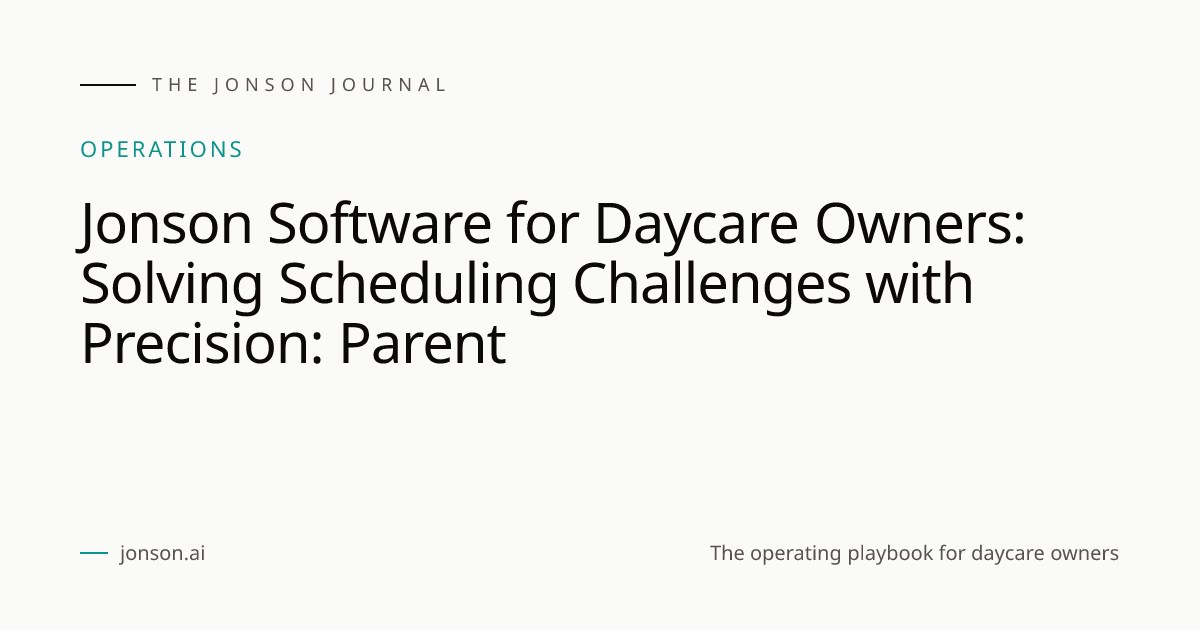 THE JONSON JOURNAL

OPERATIONS

Jonson Software for Daycare Owners: Solving Scheduling Challenges with Precision: Parent

jonson.ai

The operating playbook for daycare owners